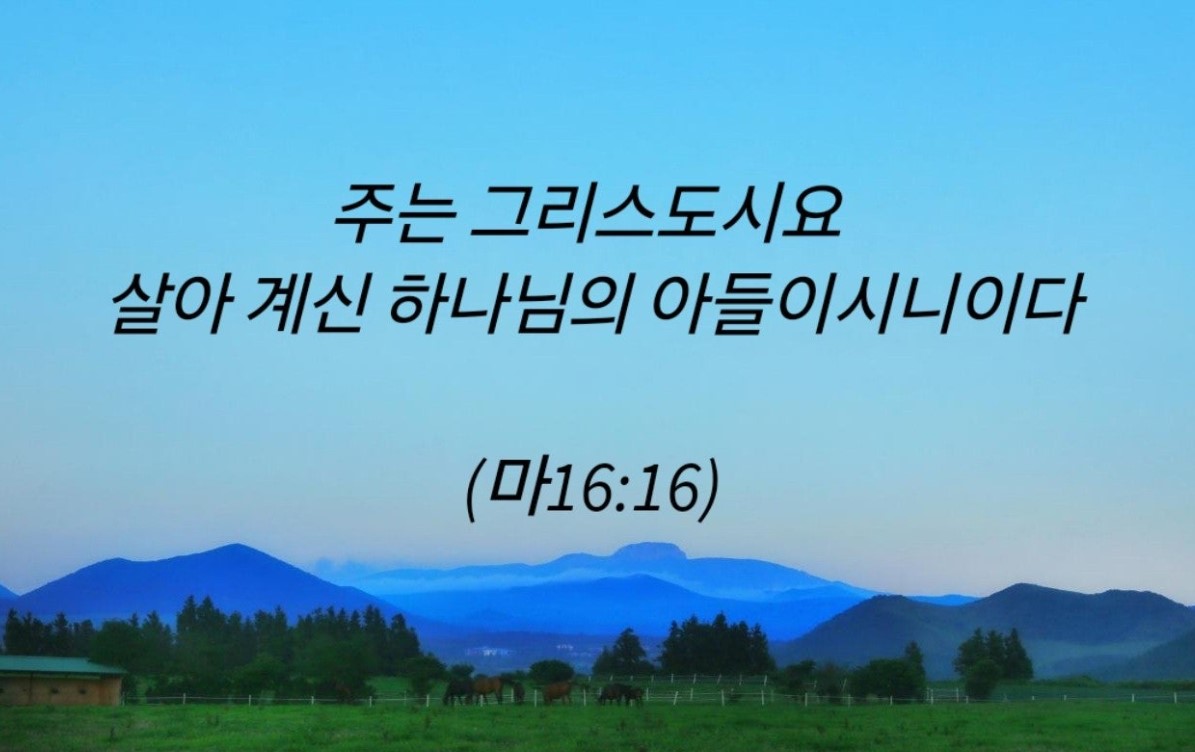 주는 그리스도시요
살아 계신 하나님의 아들이시니이다

(마16:16)